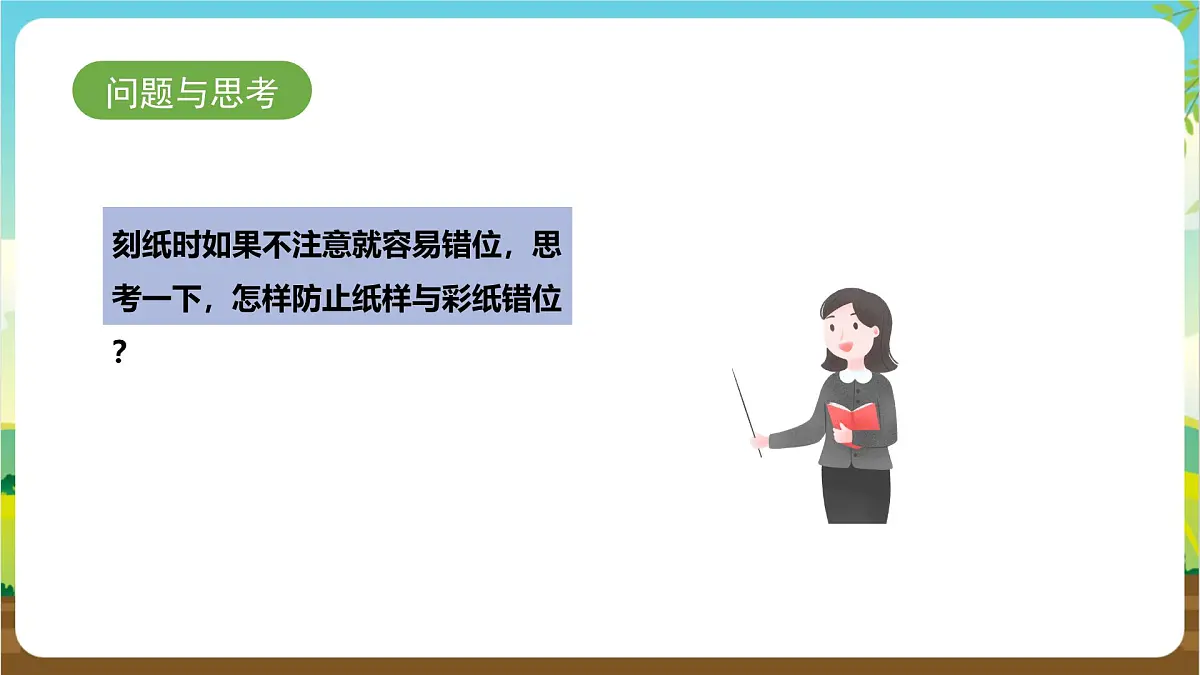 问题与思考

刻纸时如果不注意就容易错位，思考一下，怎样防止纸样与彩纸错位？